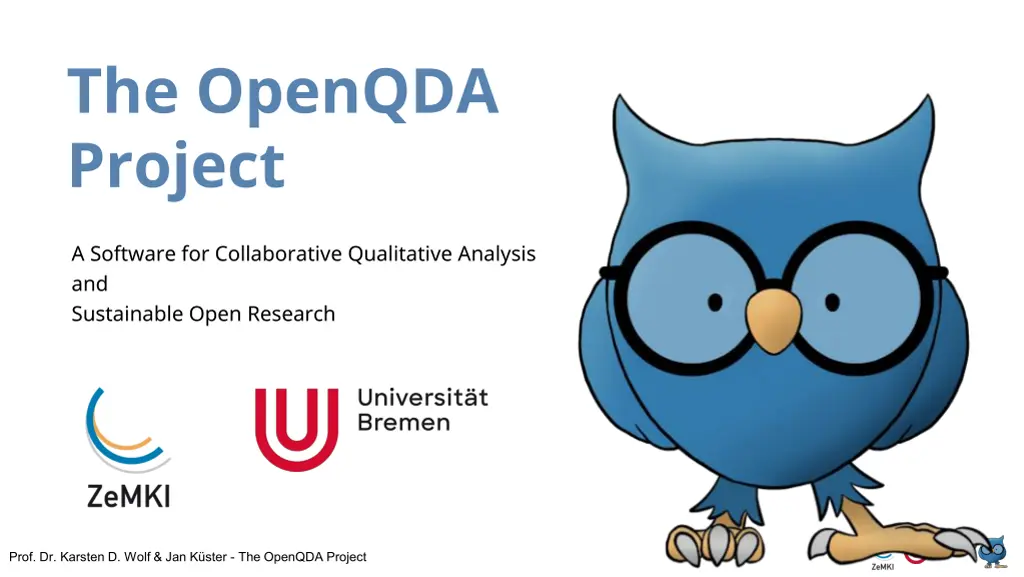 The OpenQDA Project

A Software for Collaborative Qualitative Analysis
and
Sustainable Open Research

ZeMKI

Universität Bremen

Prof. Dr. Karsten D. Wolf & Jan Küster - The OpenQDA Project

ZeMKI